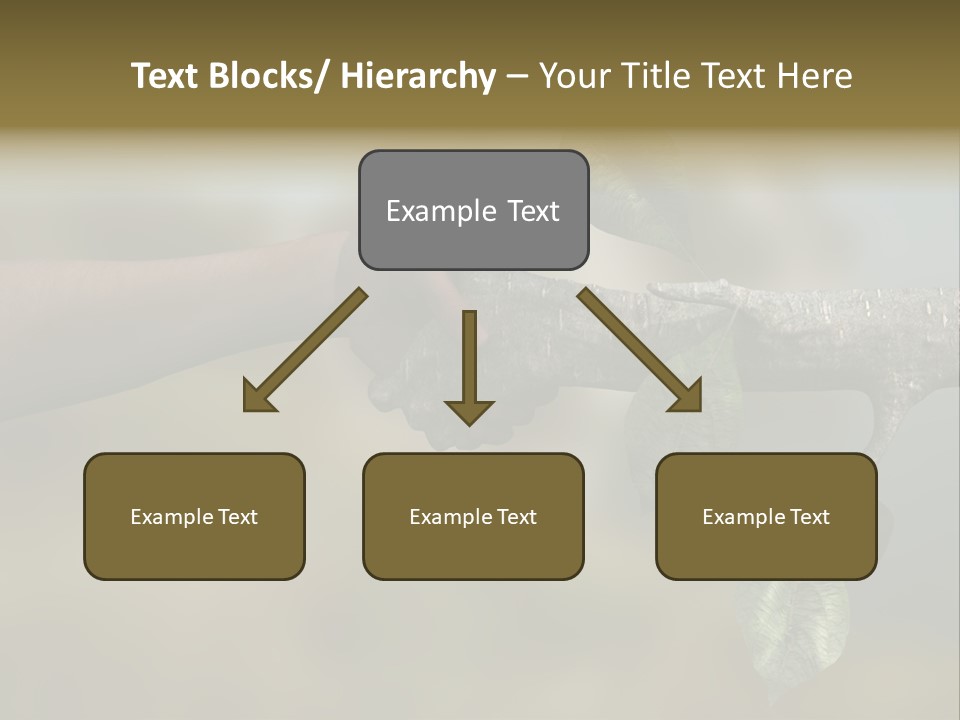 Text Blocks/ Hierarchy – Your Title Text Here

Example Text

Example Text

Example Text

Example Text